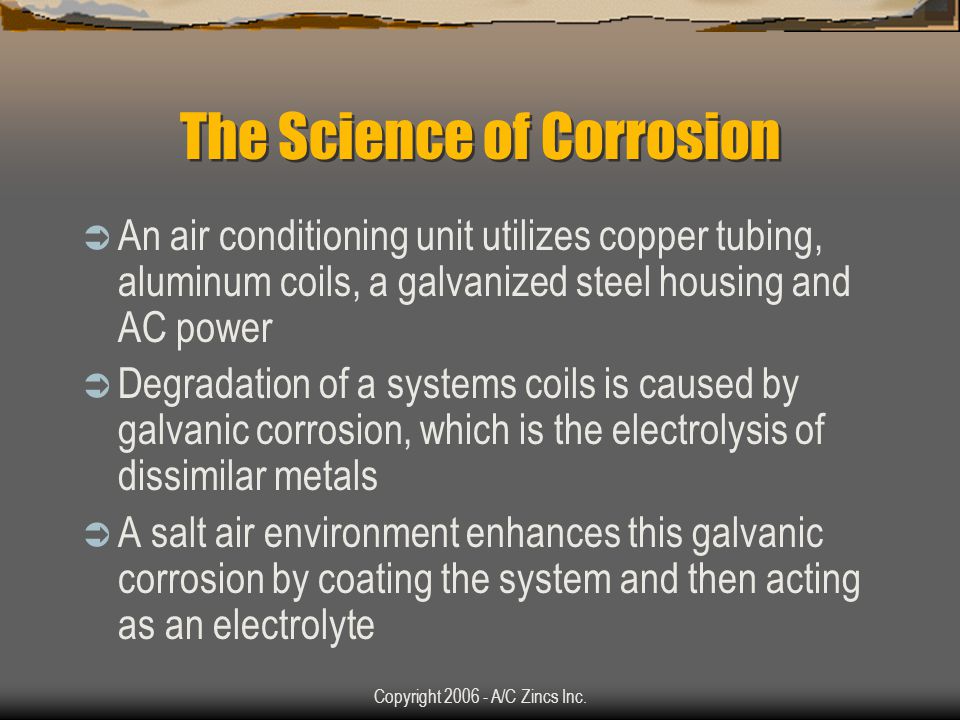 The Science of Corrosion

➲ An air conditioning unit utilizes copper tubing, aluminum coils, a galvanized steel housing and AC power

➲ Degradation of a systems coils is caused by galvanic corrosion, which is the electrolysis of dissimilar metals

➲ A salt air environment enhances this galvanic corrosion by coating the system and then acting as an electrolyte

Copyright 2006 - A/C Zincs Inc.